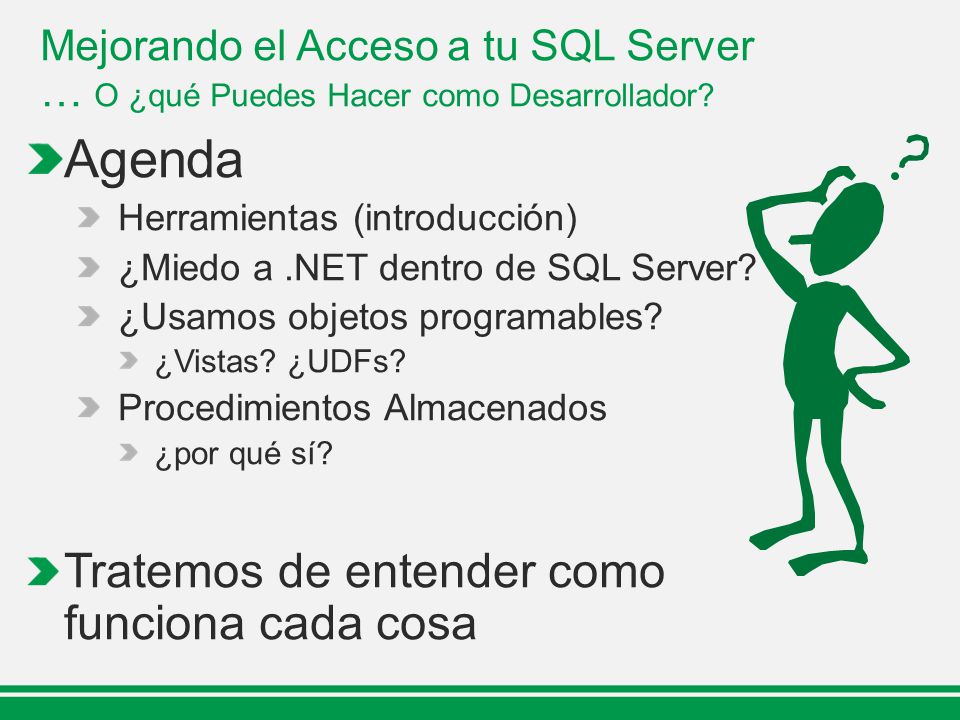 Mejorando el Acceso a tu SQL Server
… O ¿qué Puedes Hacer como Desarrollador?

Agenda

Herramientas (introducción)

¿Miedo a .NET dentro de SQL Server?

¿Usamos objetos programables?

¿Vistas? ¿UDFs?

Procedimientos Almacenados

¿por qué sí?

Tratemos de entender como funciona cada cosa

?